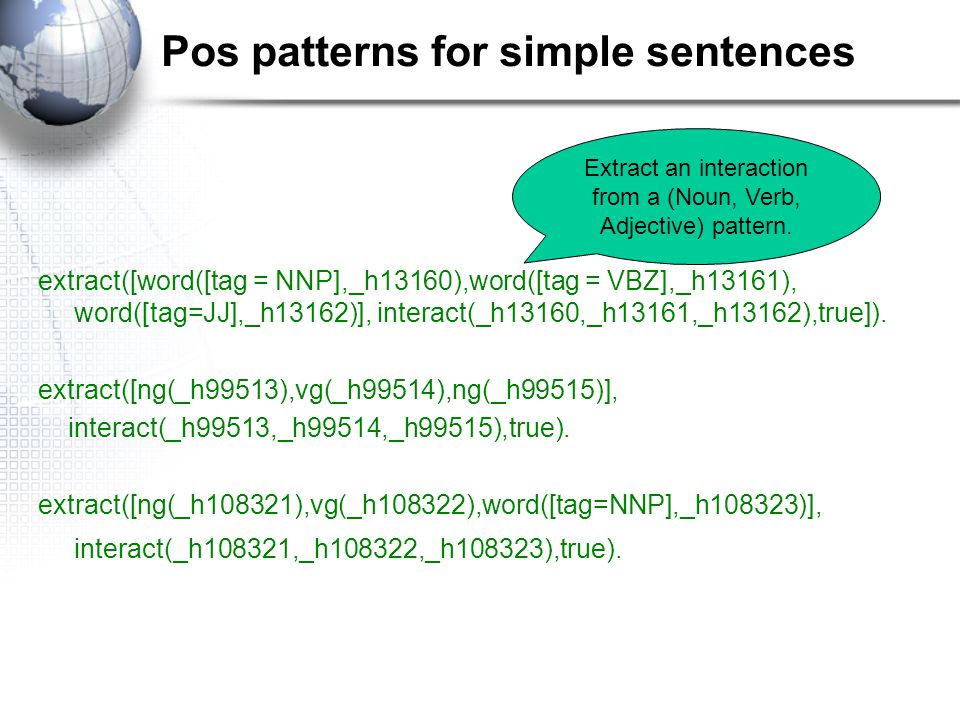 Pos patterns for simple sentences

Extract an interaction from a (Noun, Verb, Adjective) pattern.

extract([word([tag = NNP],_h13160),word([tag = VBZ],_h13161), word([tag=JJ],_h13162)], interact(_h13160,_h13161,_h13162),true]).

extract([ng(_h99513),vg(_h99514),ng(_h99515)], interact(_h99513,_h99514,_h99515),true).

extract([ng(_h108321),vg(_h108322),word([tag=NNP],_h108323)], interact(_h108321,_h108322,_h108323),true).